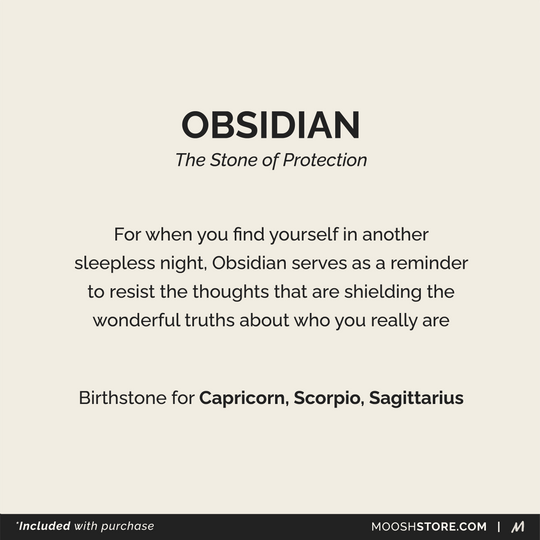 OBSIDIAN
The Stone of Protection

For when you find yourself in another sleepless night, Obsidian serves as a reminder to resist the thoughts that are shielding the wonderful truths about who you really are

Birthstone for Capricorn, Scorpio, Sagittarius

*Included with purchase
MOOSHSTORE.COM | M